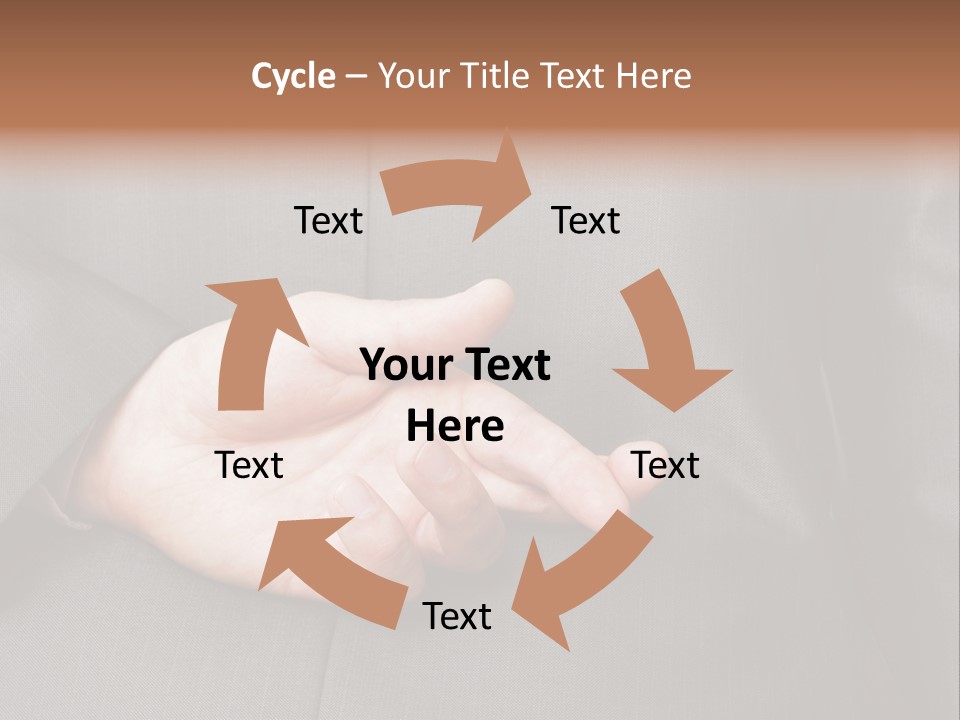 Cycle – Your Title Text Here

Text

Text

Your Text Here

Text

Text

Text